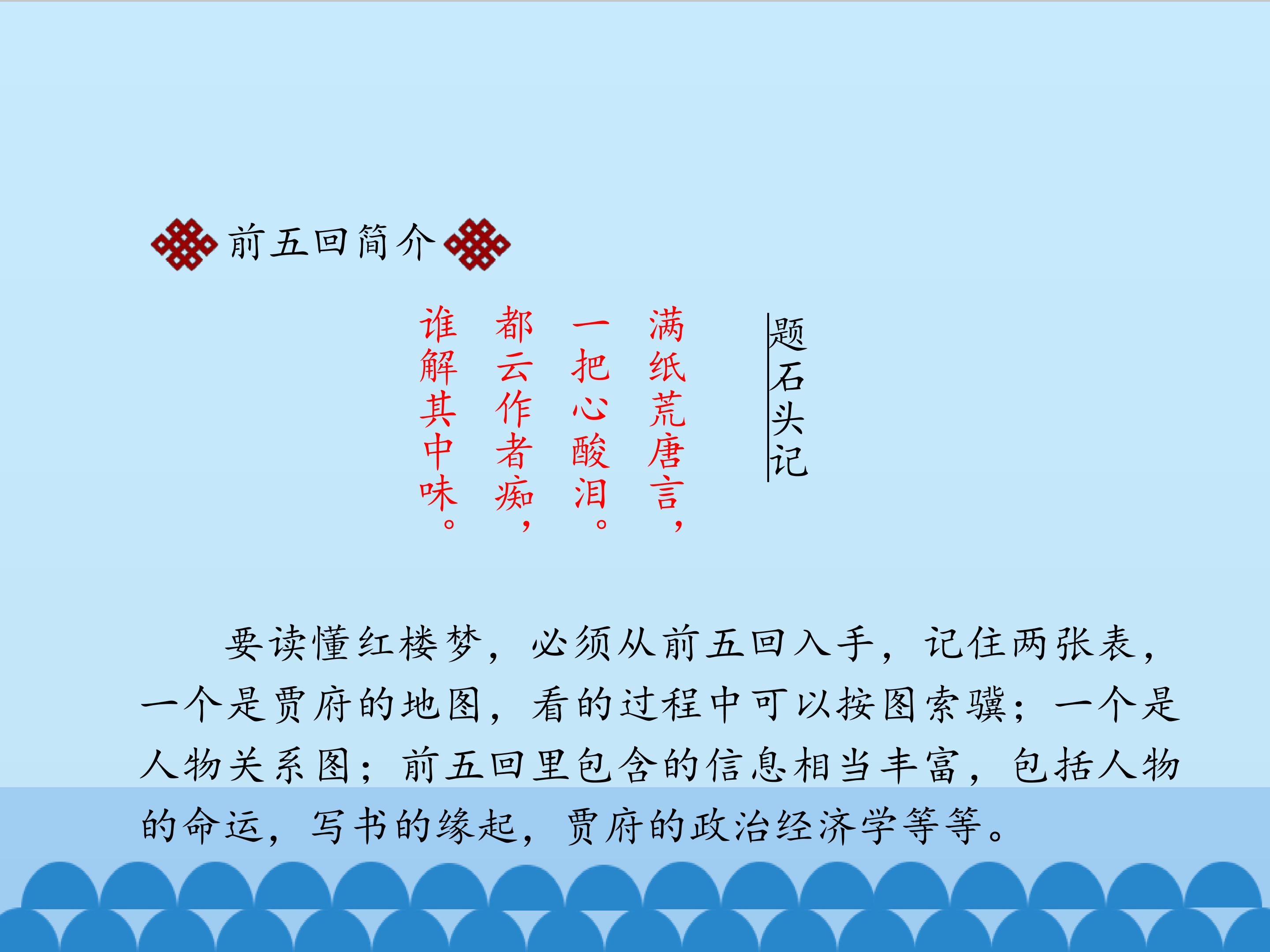 前五回简介

题石头记

满纸荒唐言，
一把心酸泪。
都云作者痴，
谁解其中味。

要读懂红楼梦，必须从前五回入手，记住两张表，一个是贾府的地图，看的过程中可以按图索骥；一个是人物关系图；前五回里包含的信息相当丰富，包括人物的命运，写书的缘起，贾府的政治经济学等等。